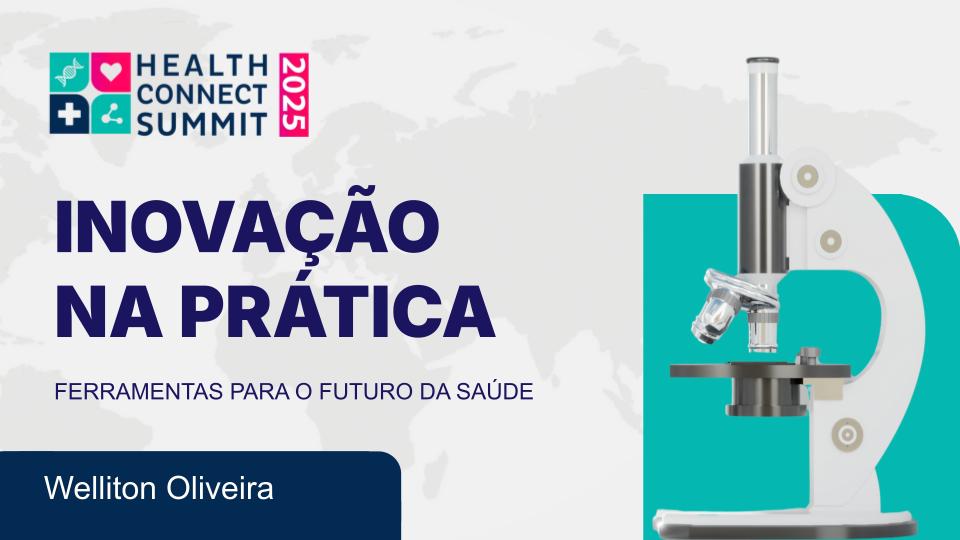 HEALTH CONNECT SUMMIT 2025

INOVAÇÃO NA PRÁTICA

FERRAMENTAS PARA O FUTURO DA SAÚDE

Welliton Oliveira